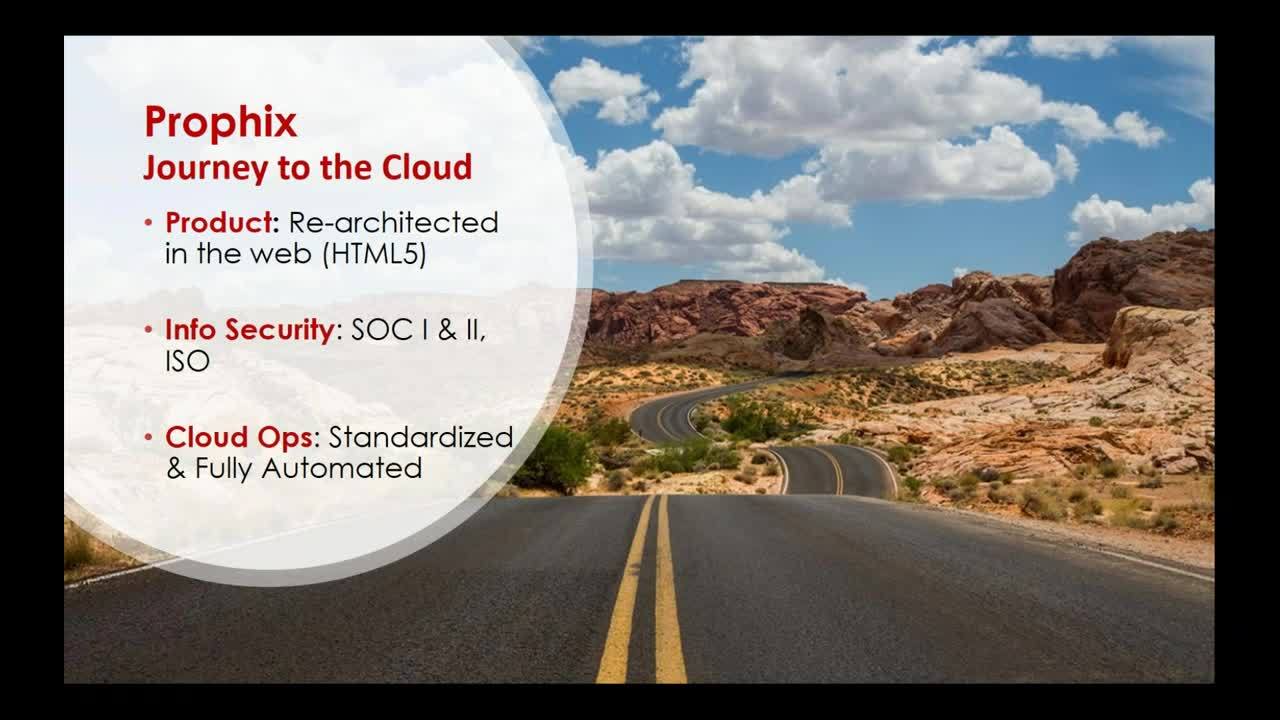 Prophix
Journey to the Cloud

• Product: Re-architected in the web (HTML5)

• Info Security: SOC I & II, ISO

• Cloud Ops: Standardized & Fully Automated